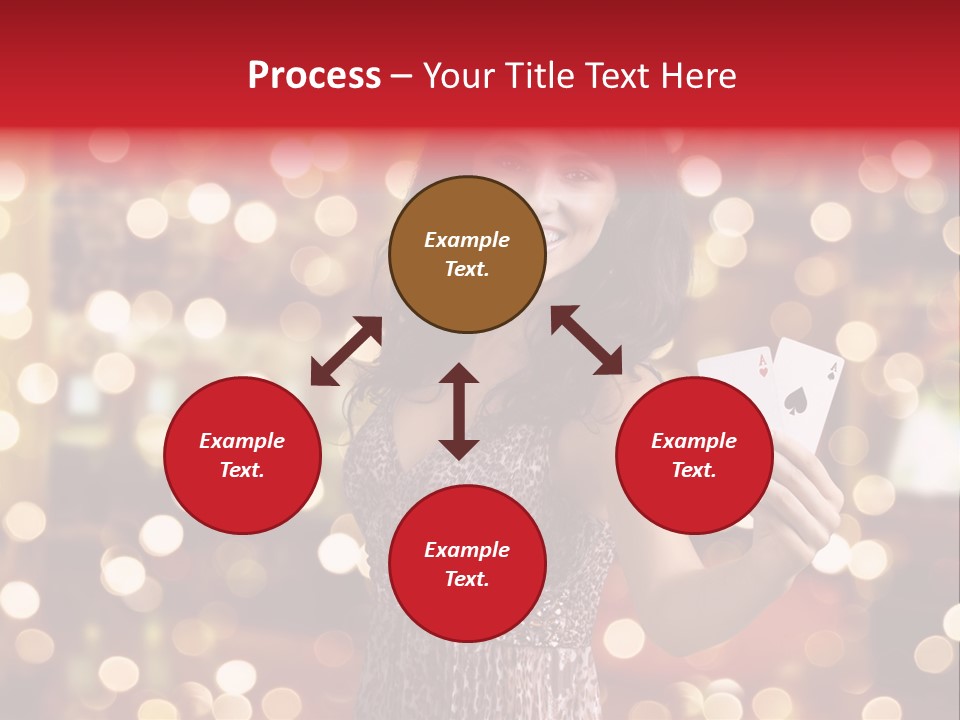 Process – Your Title Text Here

Example Text.

Example Text.

Example Text.

Example Text.

A

A